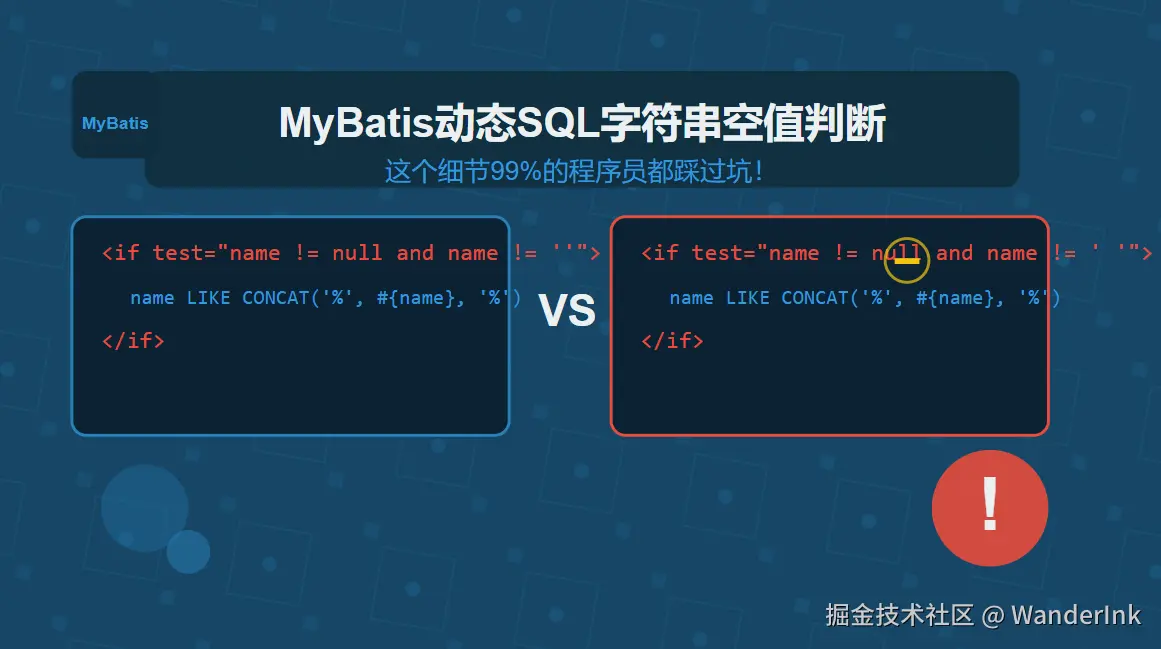 MyBatis

MyBatis动态SQL字符串空值判断

这个细节99%的程序员都踩过坑！

<if test="name != null and name != ''">

name LIKE CONCAT('%', #{name}, '%')

</if>

VS

<if test="name != null and name != ' '">

name LIKE CONCAT('%', #{name}, '%')

</if>

!

掘金技术社区 @ WanderInk